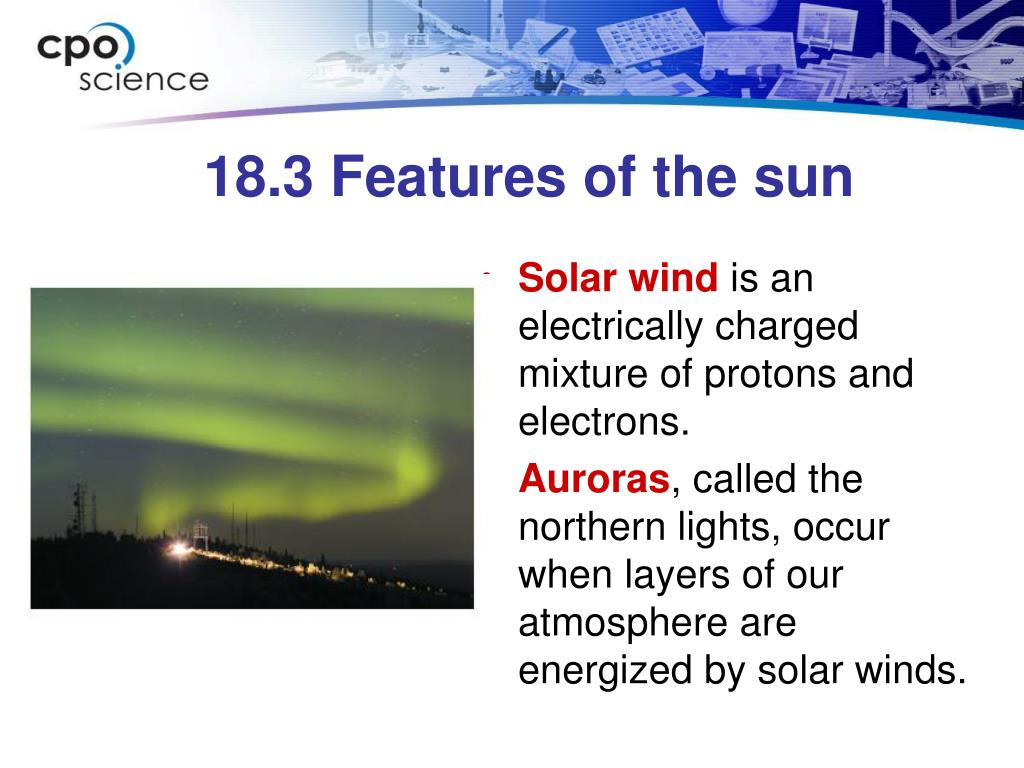 cpo
science

18.3 Features of the sun

Solar wind is an electrically charged mixture of protons and electrons.

Auroras, called the northern lights, occur when layers of our atmosphere are energized by solar winds.